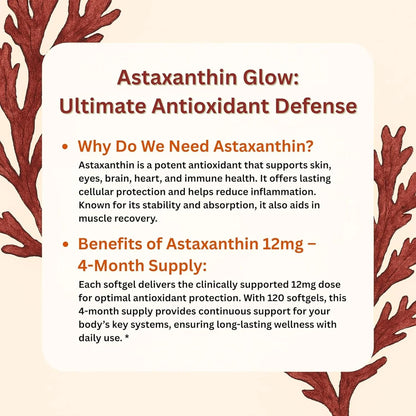 Astaxanthin Glow:
Ultimate Antioxidant Defense

• Why Do We Need Astaxanthin?
Astaxanthin is a potent antioxidant that supports skin, eyes, brain, heart, and immune health. It offers lasting cellular protection and helps reduce inflammation. Known for its stability and absorption, it also aids in muscle recovery.

• Benefits of Astaxanthin 12mg – 4-Month Supply:
Each softgel delivers the clinically supported 12mg dose for optimal antioxidant protection. With 120 softgels, this 4-month supply provides continuous support for your body's key systems, ensuring long-lasting wellness with daily use. *